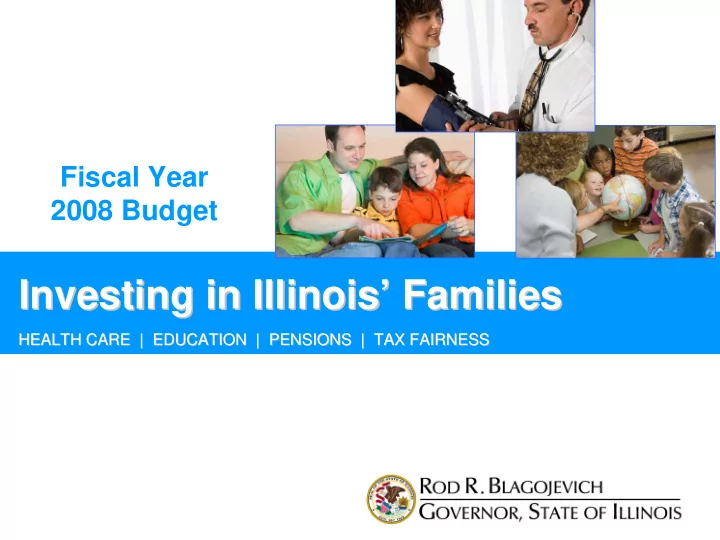 Fiscal Year
2008 Budget

Investing in Illinois' Families

HEALTH CARE | EDUCATION | PENSIONS | TAX FAIRNESS

ROD R. BLAGOJEVICH
GOVERNOR, STATE OF ILLINOIS